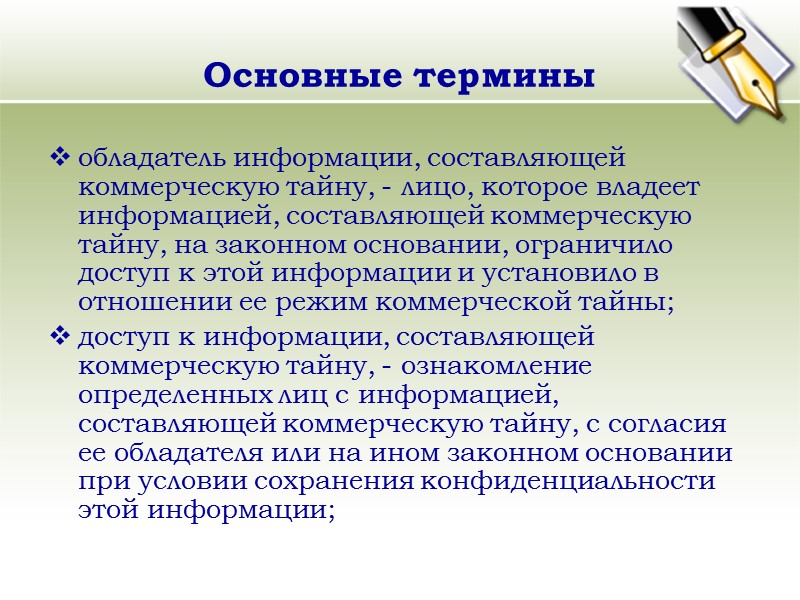 Основные термины

❖ обладатель информации, составляющей коммерческую тайну, - лицо, которое владеет информацией, составляющей коммерческую тайну, на законном основании, ограничило доступ к этой информации и установило в отношении ее режим коммерческой тайны;

❖ доступ к информации, составляющей коммерческую тайну, - ознакомление определенных лиц с информацией, составляющей коммерческую тайну, с согласия ее обладателя или на ином законном основании при условии сохранения конфиденциальности этой информации;